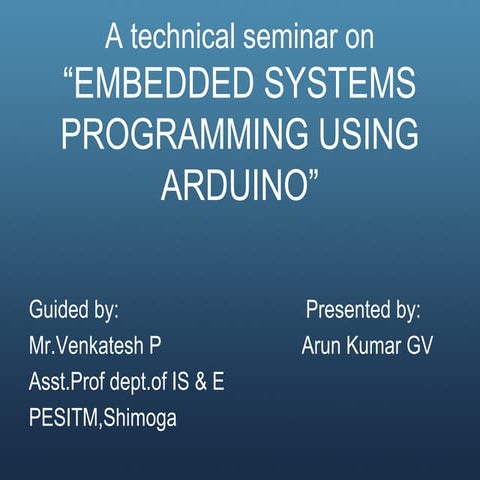 A technical seminar on
“EMBEDDED SYSTEMS PROGRAMMING USING ARDUINO”

Guided by:
Mr.Venkatesh P
Asst.Prof dept.of IS & E
PESITM,Shimoga

Presented by:
Arun Kumar GV